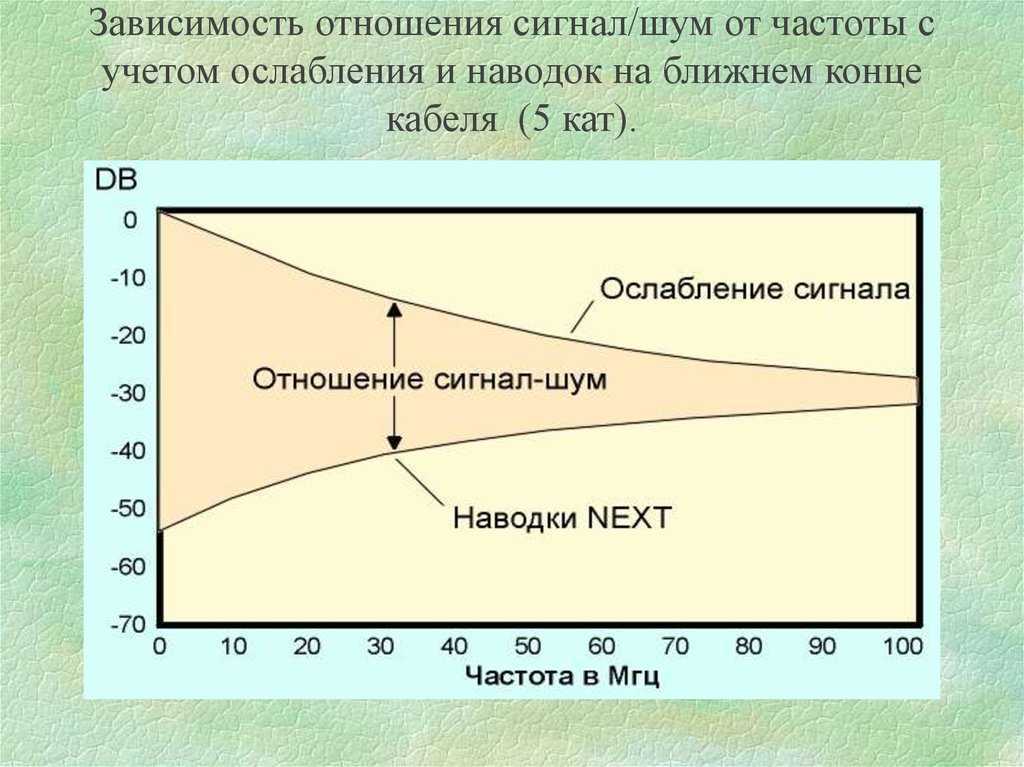 Зависимость отношения сигнал/шум от частоты с учетом ослабления и наводок на ближнем конце кабеля (5 кат).

DB
0
-10
-20
-30
-40
-50
-60
-70

Ослабление сигнала
Отношение сигнал-шум
Наводки NEXT

0 10 20 30 40 50 60 70 80 90 100
Частота в Мгц